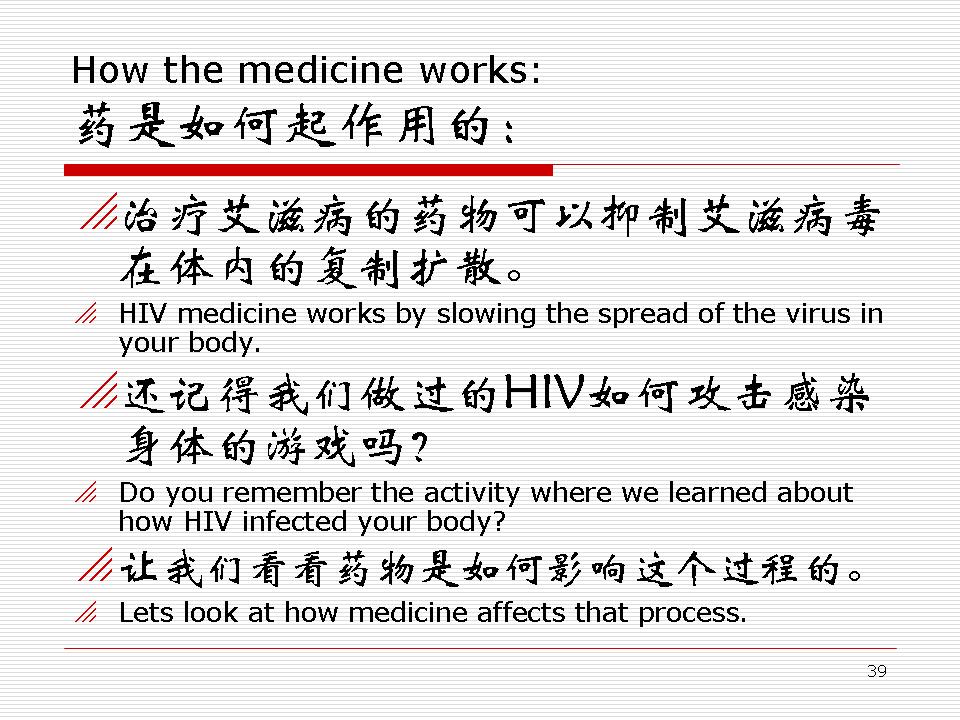 How the medicine works:
药是如何起作用的：

治疗艾滋病的药物可以抑制艾滋病毒在体内的复制扩散。

HIV medicine works by slowing the spread of the virus in your body.

还记得我们做过的HIV如何攻击感染身体的游戏吗？

Do you remember the activity where we learned about how HIV infected your body?

让我们看看药物是如何影响这个过程的。

Lets look at how medicine affects that process.

39